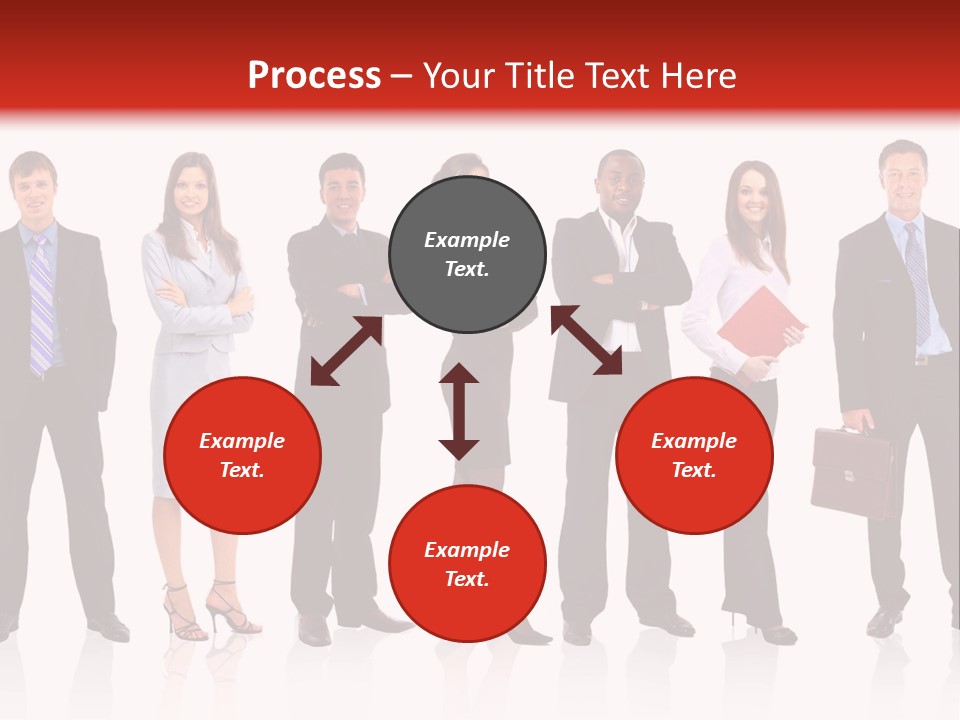 Process – Your Title Text Here

Example Text.

Example Text.

Example Text.

Example Text.